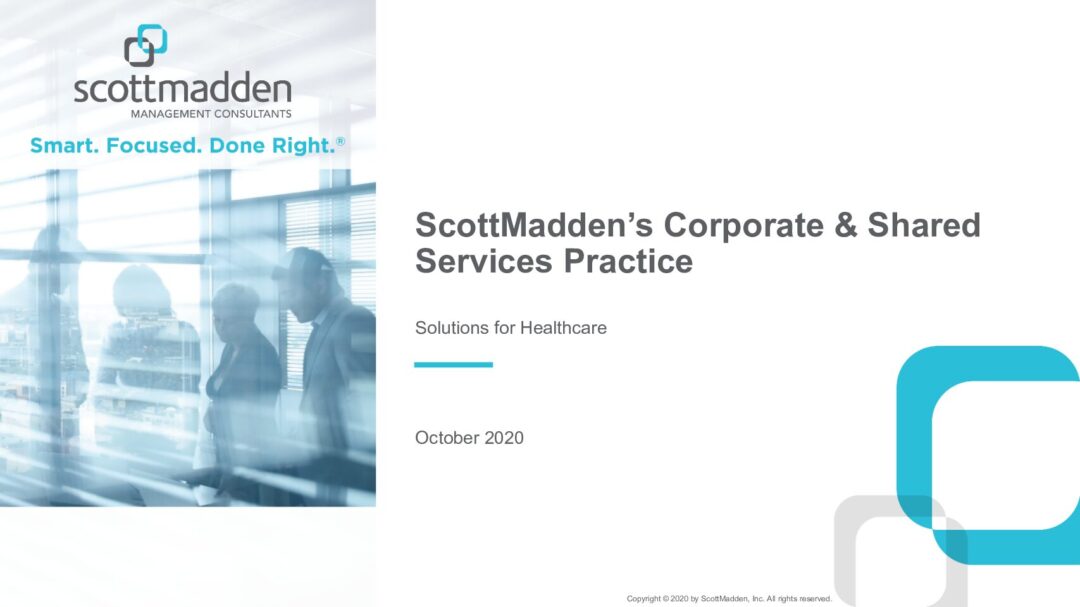 scottmadden
MANAGEMENT CONSULTANTS
Smart. Focused. Done Right.®

ScottMadden's Corporate & Shared Services Practice

Solutions for Healthcare

October 2020

Copyright © 2020 by ScottMadden, Inc. All rights reserved.